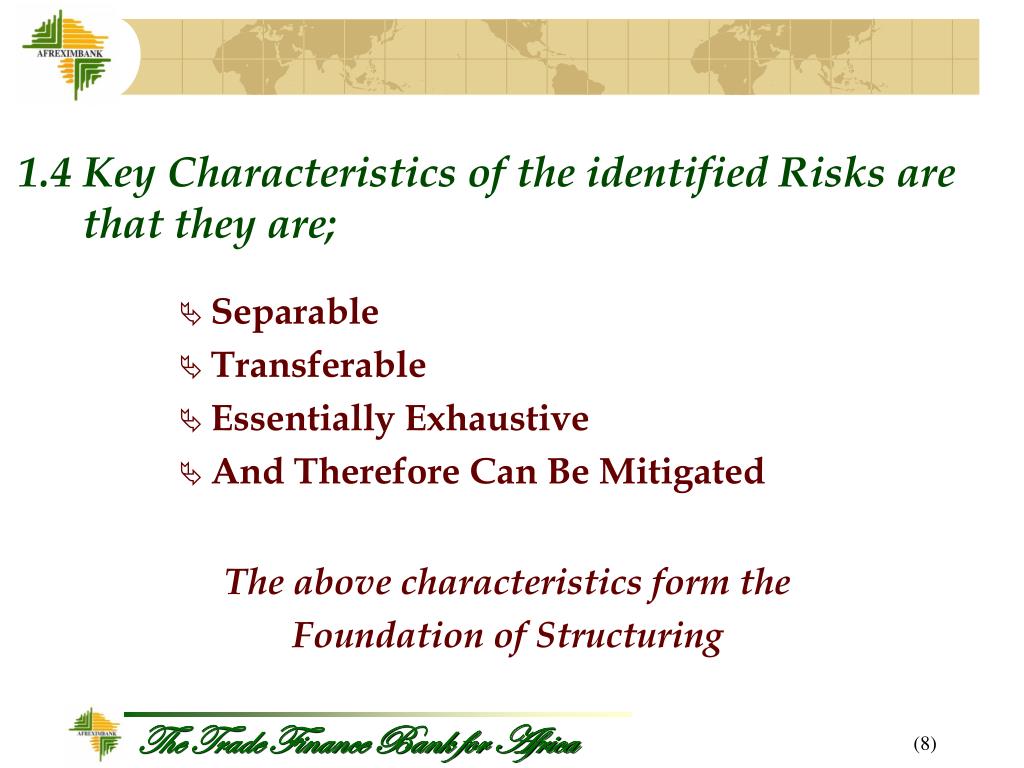 AFREXIMBANK

1.4 Key Characteristics of the identified Risks are that they are;

Separable
Transferable
Essentially Exhaustive
And Therefore Can Be Mitigated

The above characteristics form the Foundation of Structuring

AFREXIMBANK

The Trade Finance Bank for Africa

(8)